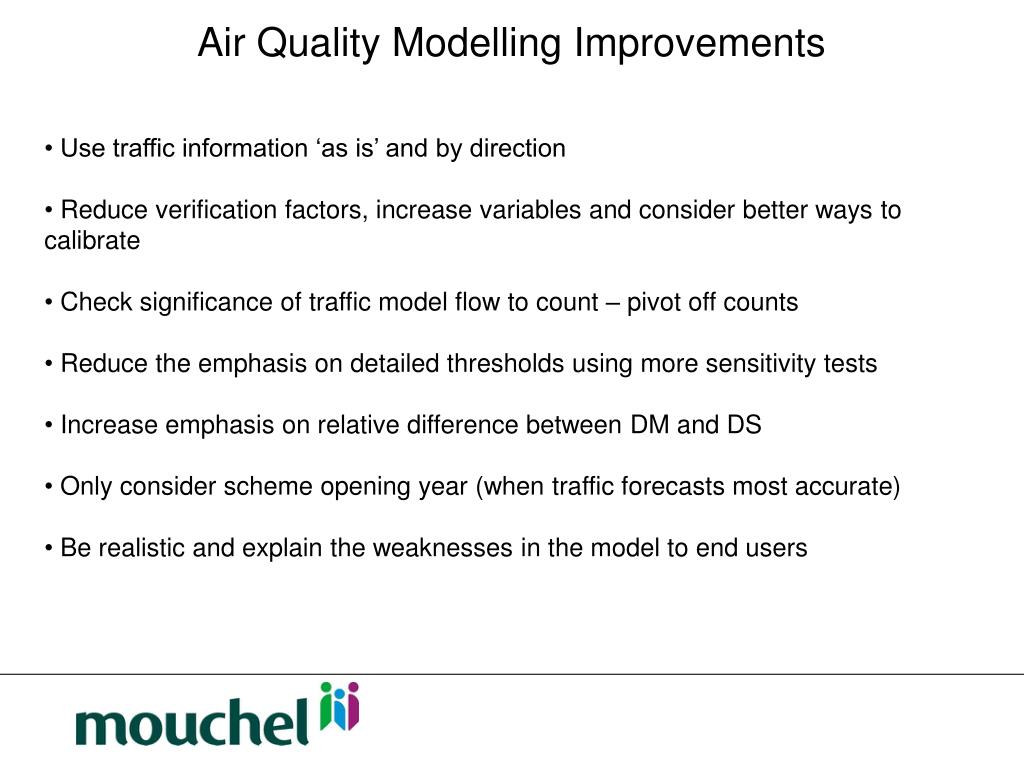 Air Quality Modelling Improvements

• Use traffic information ‘as is’ and by direction

• Reduce verification factors, increase variables and consider better ways to calibrate

• Check significance of traffic model flow to count – pivot off counts

• Reduce the emphasis on detailed thresholds using more sensitivity tests

• Increase emphasis on relative difference between DM and DS

• Only consider scheme opening year (when traffic forecasts most accurate)

• Be realistic and explain the weaknesses in the model to end users

mouchel